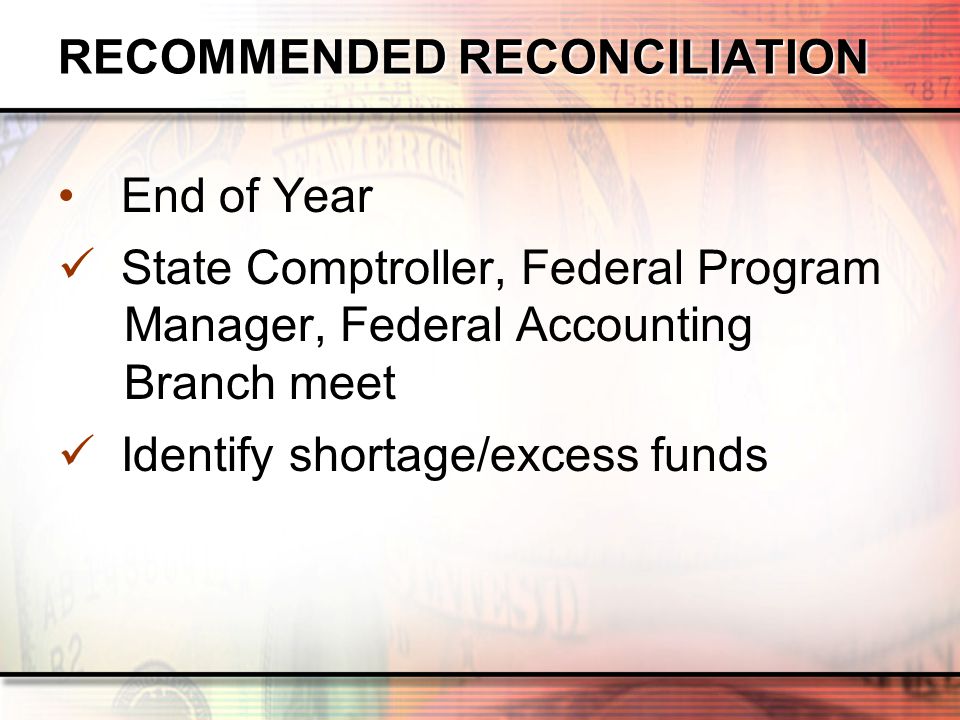 RECOMMENDED RECONCILIATION

• End of Year

✓ State Comptroller, Federal Program Manager, Federal Accounting Branch meet

✓ Identify shortage/excess funds